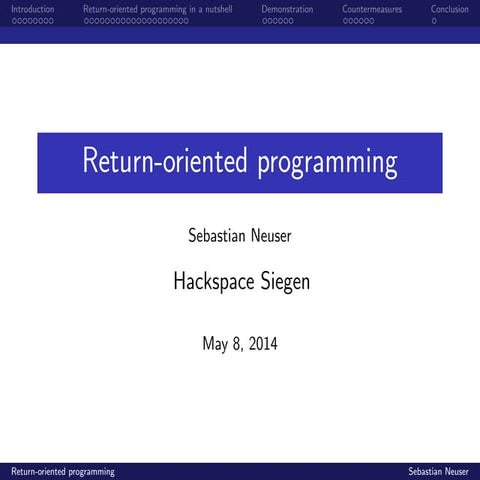 Introduction Return-oriented programming in a nutshell Demonstration Countermeasures Conclusion

Return-oriented programming

Sebastian Neuser

Hackspace Siegen

May 8, 2014

Return-oriented programming Sebastian Neuser